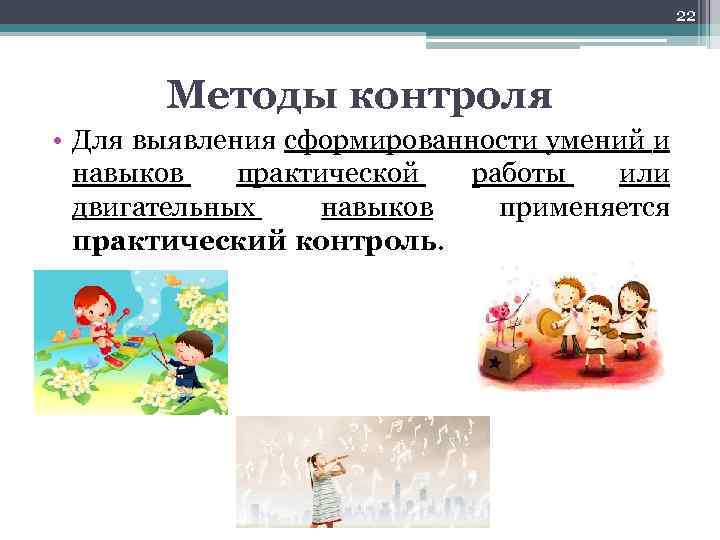 22

Методы контроля

• Для выявления сформированности умений и навыков практической работы или двигательных навыков применяется практический контроль.